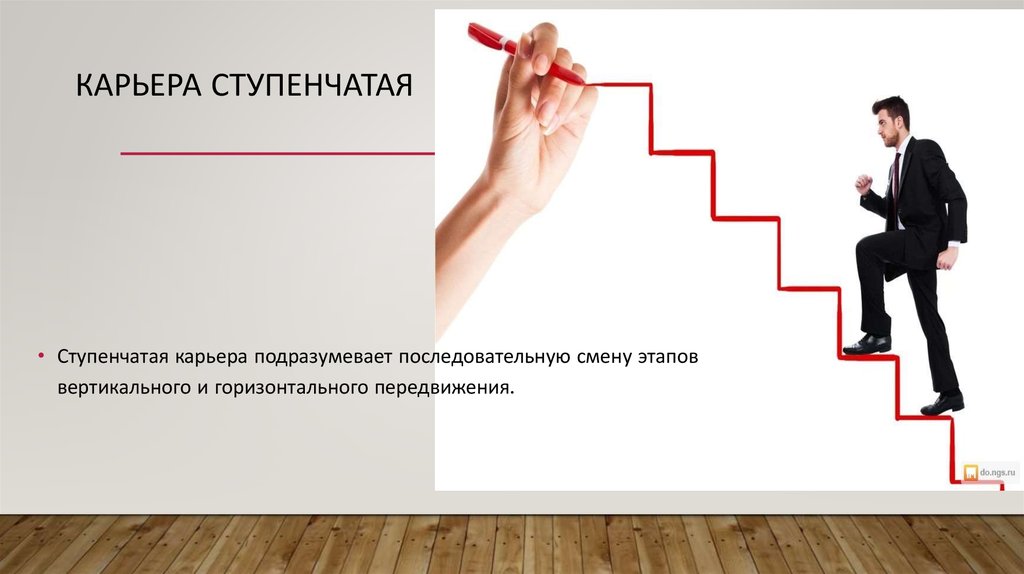 КАРЬЕРА СТУПЕНЧАТАЯ

• Ступенчатая карьера подразумевает последовательную смену этапов вертикального и горизонтального передвижения.

do.ngs.ru